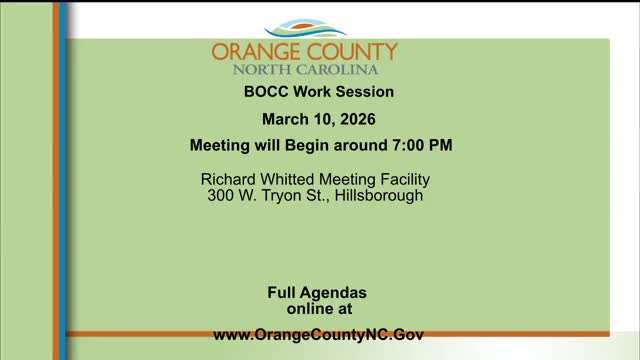 ORANGE COUNTY
NORTH CAROLINA

BOCC Work Session

March 10, 2026

Meeting will Begin around 7:00 PM

Richard Whitted Meeting Facility
300 W. Tryon St., Hillsborough

Full Agendas
online at

www.OrangeCountyNC.Gov